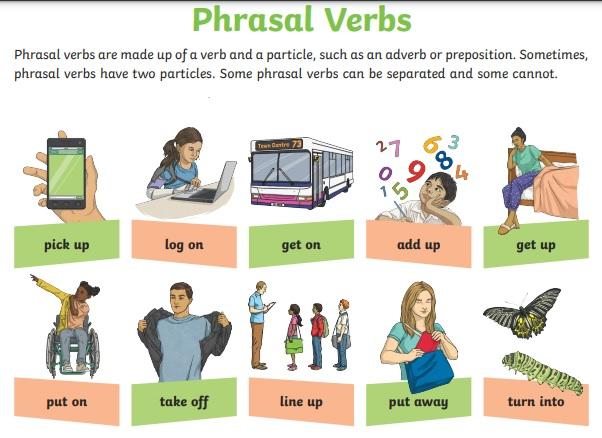 Phrasal Verbs

Phrasal verbs are made up of a verb and a particle, such as an adverb or preposition. Sometimes, phrasal verbs have two particles. Some phrasal verbs can be separated and some cannot.

Town Centre 73

2 7 6 3 0 9 8 4 1 5

pick up

log on

get on

add up

get up

put on

take off

line up

put away

turn into